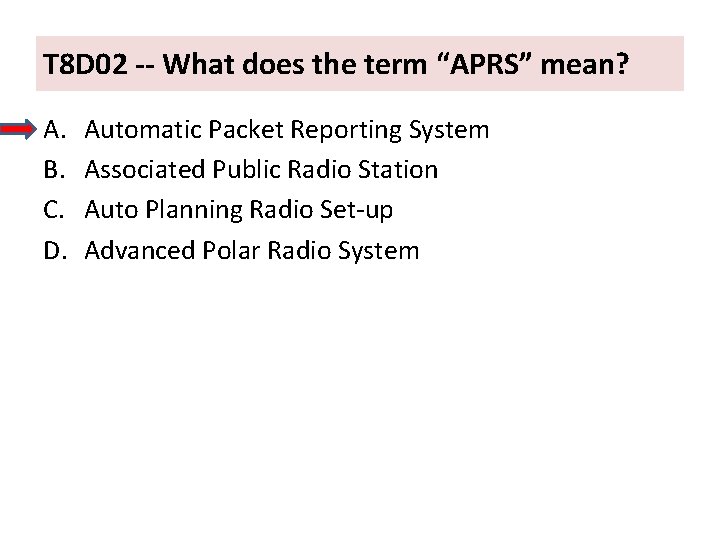 T8D02 -- What does the term “APRS” mean?

A. Automatic Packet Reporting System
B. Associated Public Radio Station
C. Auto Planning Radio Set-up
D. Advanced Polar Radio System